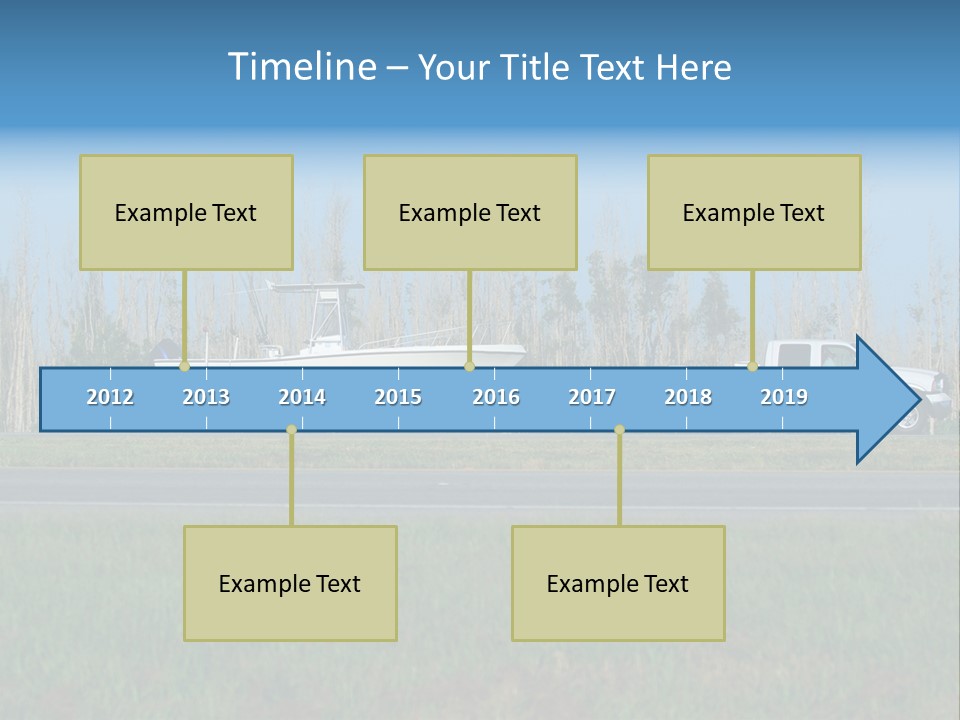 Timeline – Your Title Text Here

Example Text

Example Text

Example Text

2012 2013 2014 2015 2016 2017 2018 2019

Example Text

Example Text